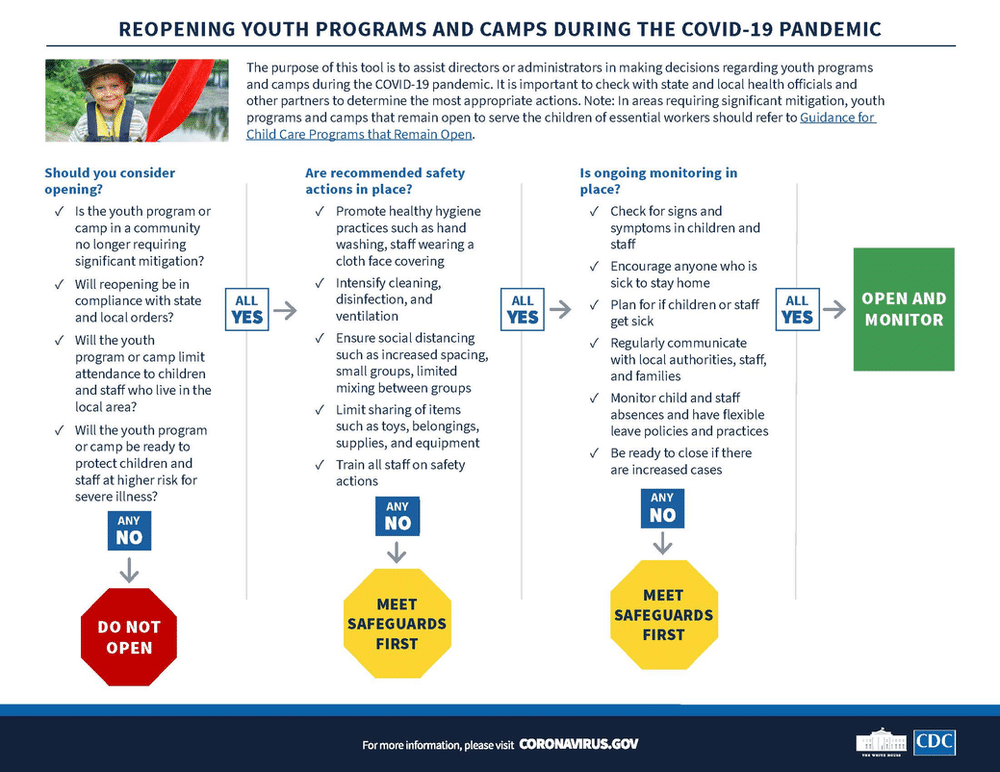 REOPENING YOUTH PROGRAMS AND CAMPS DURING THE COVID-19 PANDEMIC

The purpose of this tool is to assist directors or administrators in making decisions regarding youth programs and camps during the COVID-19 pandemic. It is important to check with state and local health officials and other partners to determine the most appropriate actions. Note: In areas requiring significant mitigation, youth programs and camps that remain open to serve the children of essential workers should refer to Guidance for Child Care Programs that Remain Open.

Should you consider opening?

✓ Is the youth program or camp in a community no longer requiring significant mitigation?

✓ Will reopening be in compliance with state and local orders?

✓ Will the youth program or camp limit attendance to children and staff who live in the local area?

✓ Will the youth program or camp be ready to protect children and staff at higher risk for severe illness?

ANY NO

DO NOT OPEN

ALL YES

Are recommended safety actions in place?

✓ Promote healthy hygiene practices such as hand washing, staff wearing a cloth face covering

✓ Intensify cleaning, disinfection, and ventilation

✓ Ensure social distancing such as increased spacing, small groups, limited mixing between groups

✓ Limit sharing of items such as toys, belongings, supplies, and equipment

✓ Train all staff on safety actions

ANY NO

MEET SAFEGUARDS FIRST

ALL YES

Is ongoing monitoring in place?

✓ Check for signs and symptoms in children and staff

✓ Encourage anyone who is sick to stay home

✓ Plan for if children or staff get sick

✓ Regularly communicate with local authorities, staff, and families

✓ Monitor child and staff absences and have flexible leave policies and practices

✓ Be ready to close if there are increased cases

ANY NO

MEET SAFEGUARDS FIRST

ALL YES

OPEN AND MONITOR

For more information, please visit CORONAVIRUS.GOV

THE WHITE HOUSE CDC